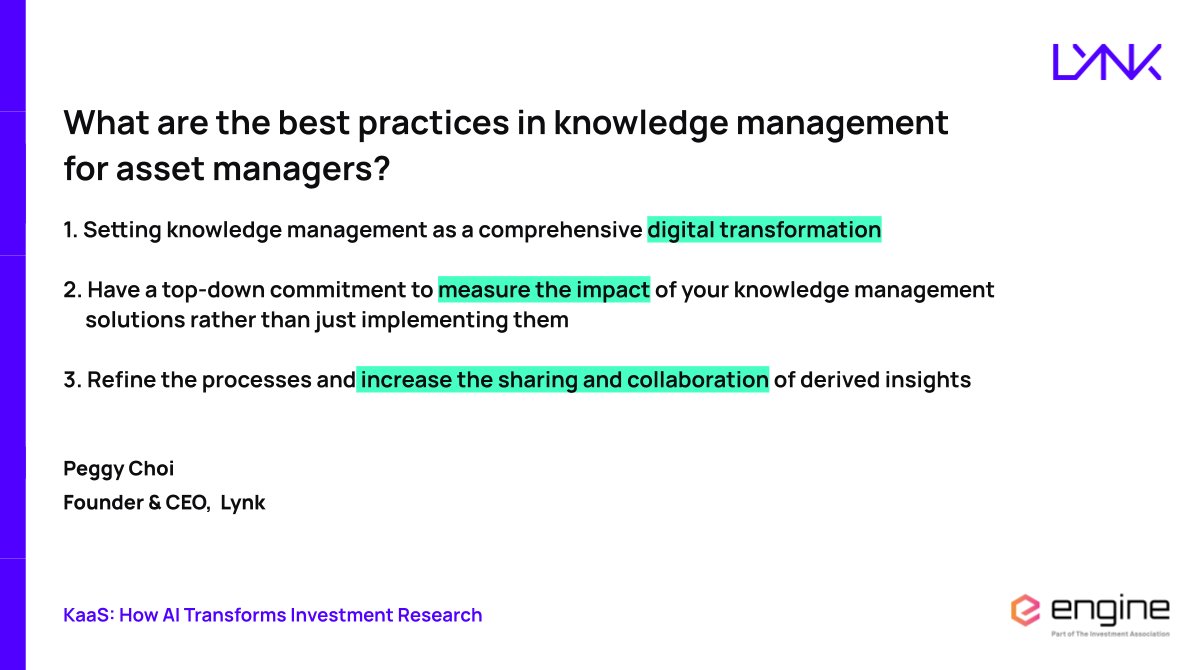 LYNK

What are the best practices in knowledge management for asset managers?

1. Setting knowledge management as a comprehensive digital transformation

2. Have a top-down commitment to measure the impact of your knowledge management solutions rather than just implementing them

3. Refine the processes and increase the sharing and collaboration of derived insights

Peggy Choi
Founder & CEO, Lynk

KaaS: How AI Transforms Investment Research

engine
Part of The Investment Association